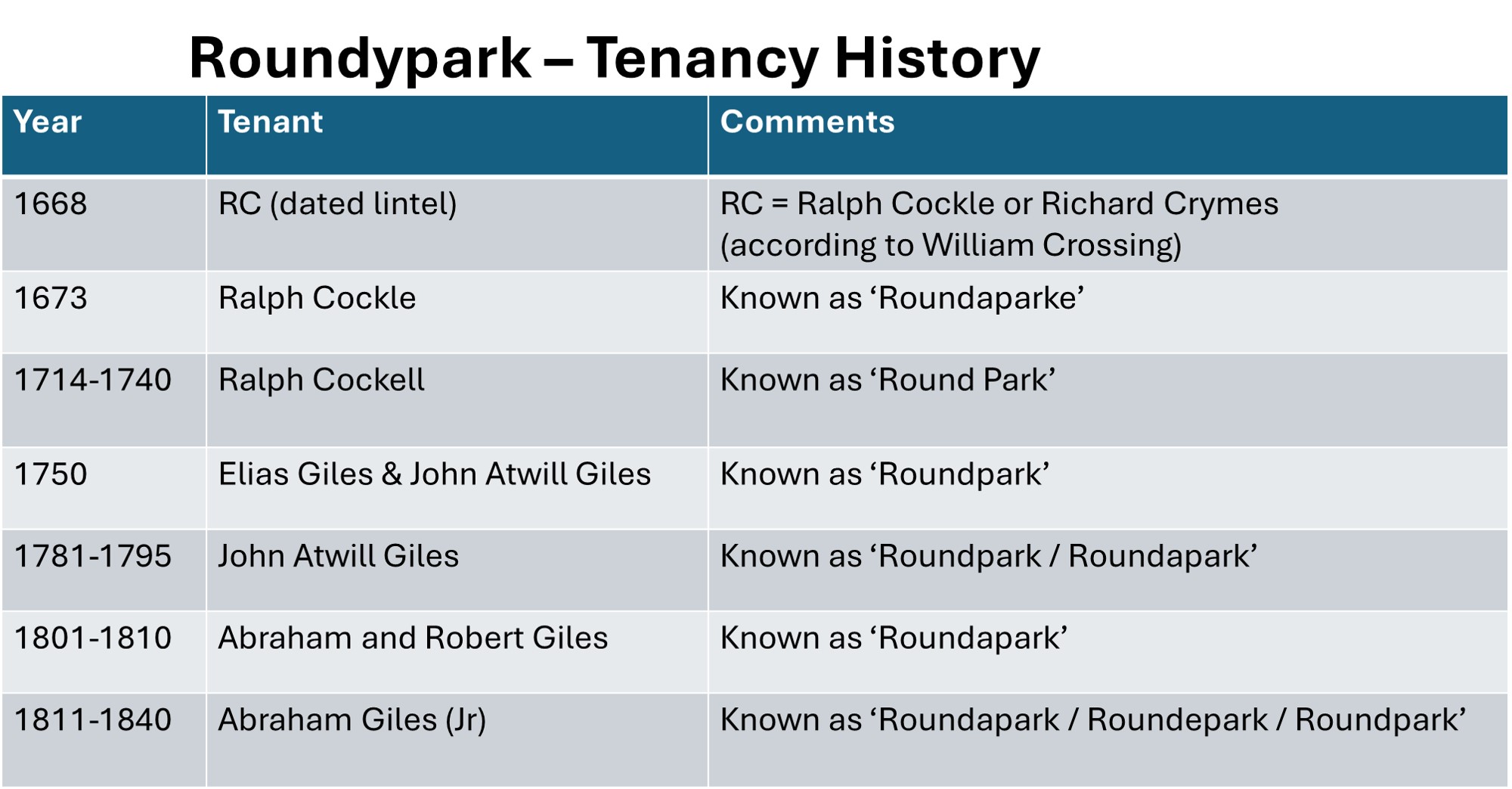 Roundypark – Tenancy History

| Year | Tenant | Comments |
|---|---|---|
| 1668 | RC (dated lintel) | RC = Ralph Cockle or Richard Crymes (according to William Crossing) |
| 1673 | Ralph Cockle | Known as ‘Roundaparke’ |
| 1714-1740 | Ralph Cockell | Known as ‘Round Park’ |
| 1750 | Elias Giles & John Atwill Giles | Known as ‘Roundpark’ |
| 1781-1795 | John Atwill Giles | Known as ‘Roundpark / Roundapark’ |
| 1801-1810 | Abraham and Robert Giles | Known as ‘Roundapark’ |
| 1811-1840 | Abraham Giles (Jr) | Known as ‘Roundapark / Roundepark / Roundpark’ |